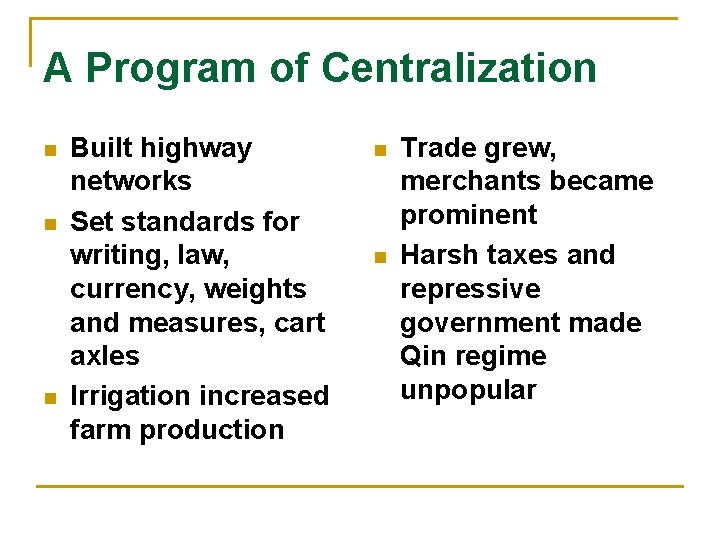 A Program of Centralization

- Built highway networks
- Set standards for writing, law, currency, weights and measures, cart axles
- Irrigation increased farm production

- Trade grew, merchants became prominent
- Harsh taxes and repressive government made Qin regime unpopular